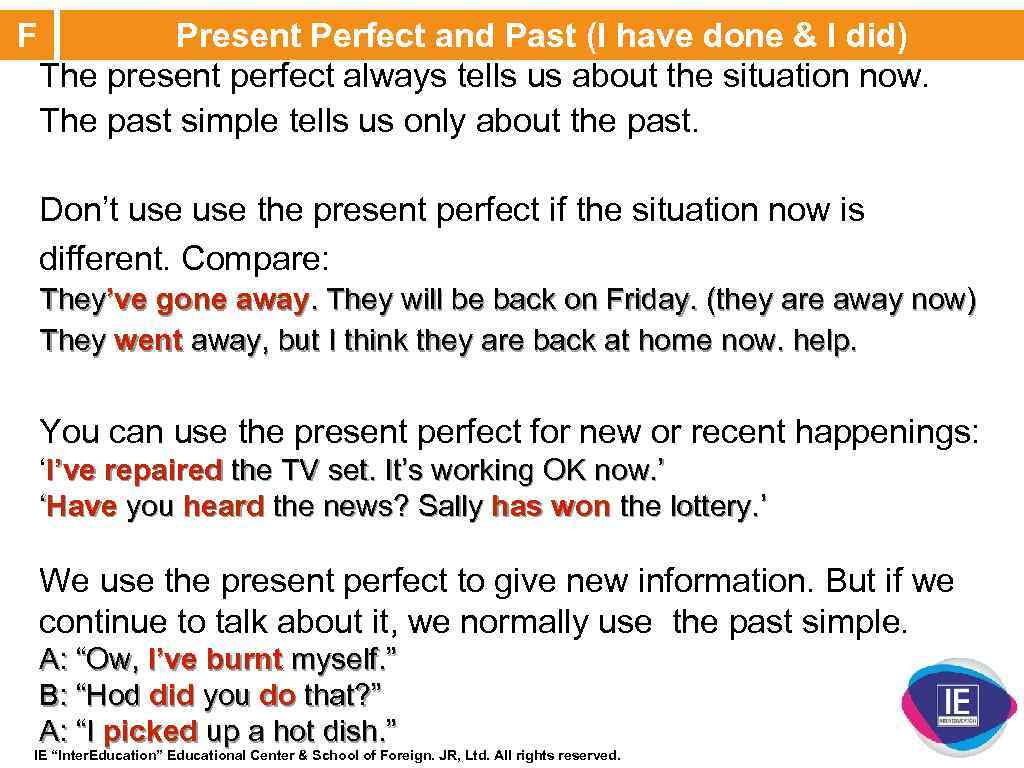 F

Present Perfect and Past (I have done & I did)

The present perfect always tells us about the situation now. The past simple tells us only about the past.

Don’t use use the present perfect if the situation now is different. Compare:
They’ve gone away. They will be back on Friday. (they are away now)
They went away, but I think they are back at home now. help.

You can use the present perfect for new or recent happenings:
‘I’ve repaired the TV set. It’s working OK now.’
‘Have you heard the news? Sally has won the lottery.’

We use the present perfect to give new information. But if we continue to talk about it, we normally use the past simple.
A: “Ow, I’ve burnt myself.”
B: “Hod did you do that?”
A: “I picked up a hot dish.”

IE

IE “Inter.Education” Educational Center & School of Foreign. JR, Ltd. All rights reserved.